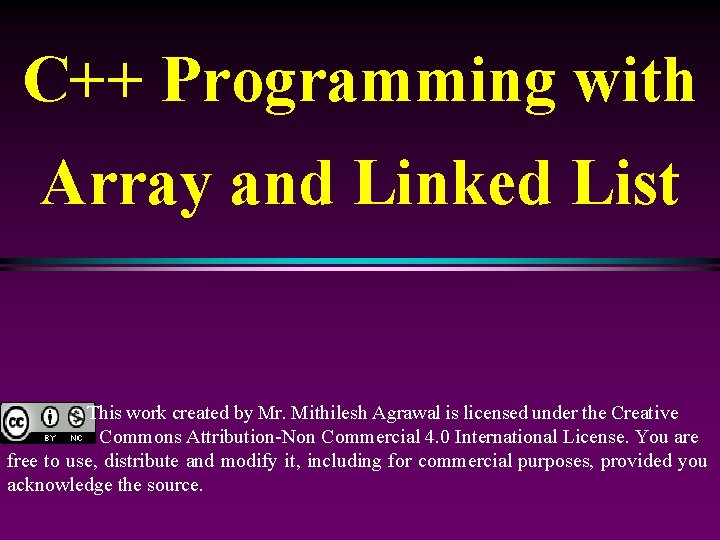 C++ Programming with Array and Linked List

cc BY NC This work created by Mr. Mithilesh Agrawal is licensed under the Creative Commons Attribution-Non Commercial 4.0 International License. You are free to use, distribute and modify it, including for commercial purposes, provided you acknowledge the source.